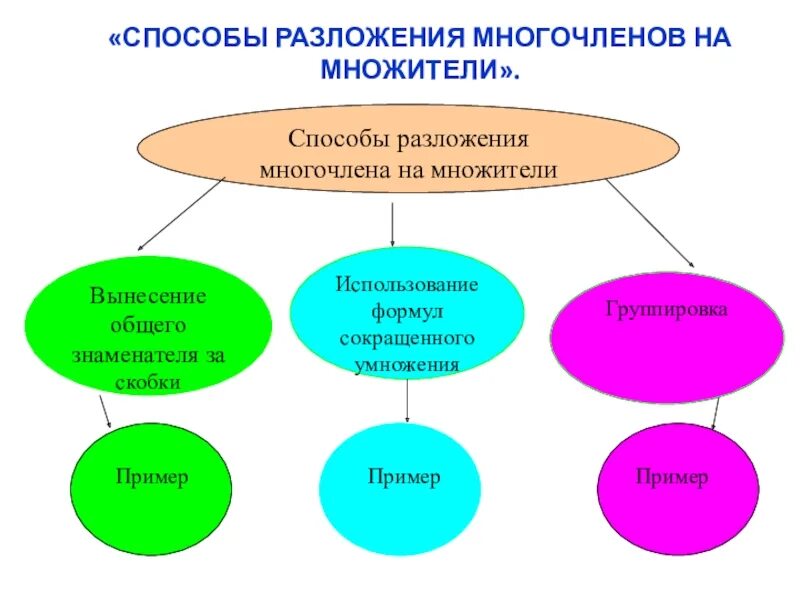 «СПОСОБЫ РАЗЛОЖЕНИЯ МНОГОЧЛЕНОВ НА МНОЖИТЕЛИ».

Способы разложения многочлена на множители

Вынесение общего знаменателя за скобки

Использование формул сокращенного умножения

Группировка

Пример

Пример

Пример